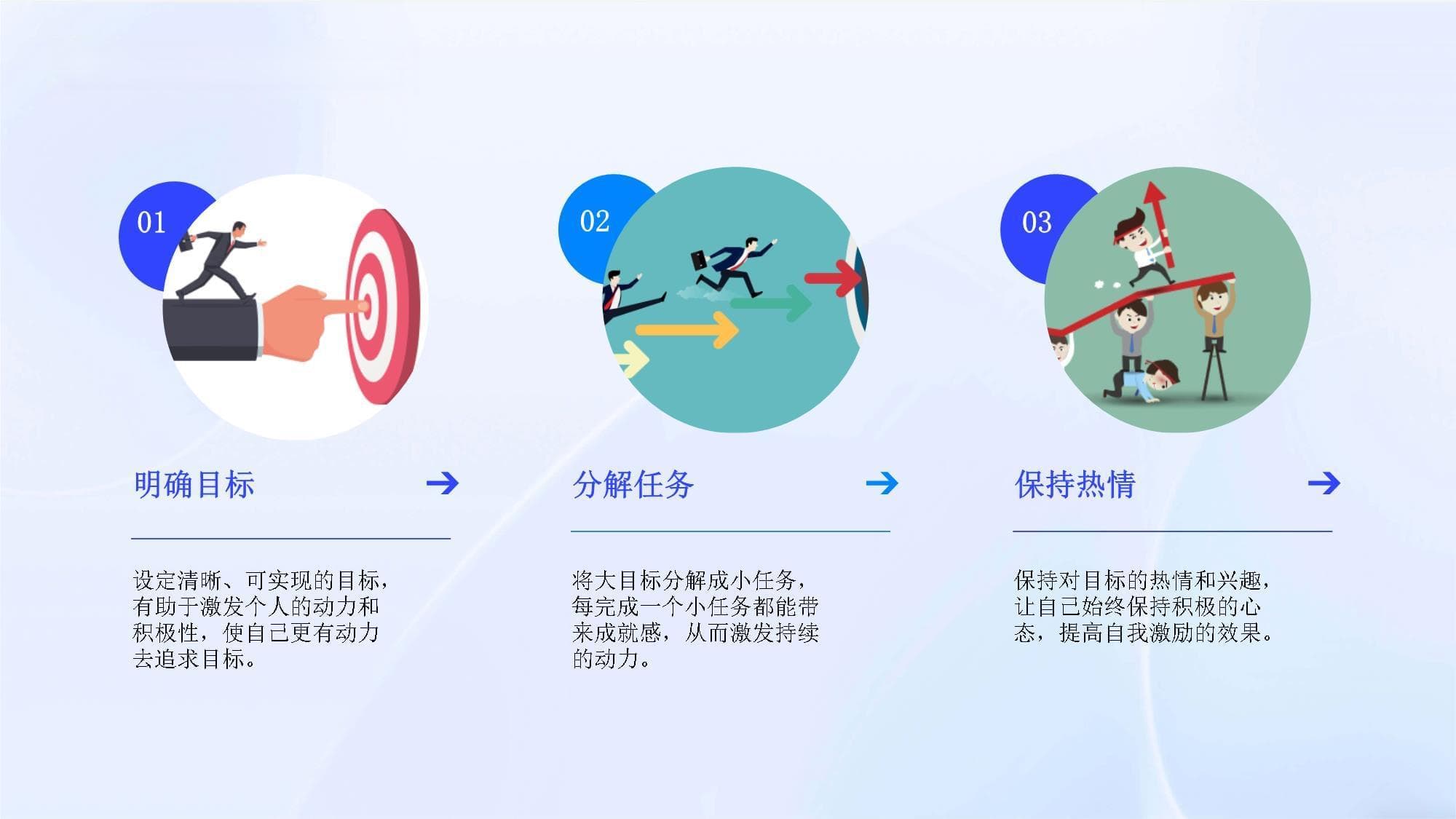 01

明确目标

设定清晰、可实现的目标，有助于激发个人的动力和积极性，使自己更有动力去追求目标。

02

分解任务

将大目标分解成小任务，每完成一个小任务都能带来成就感，从而激发持续的动力。

03

保持热情

保持对目标的热情和兴趣，让自己始终保持积极的心态，提高自我激励的效果。